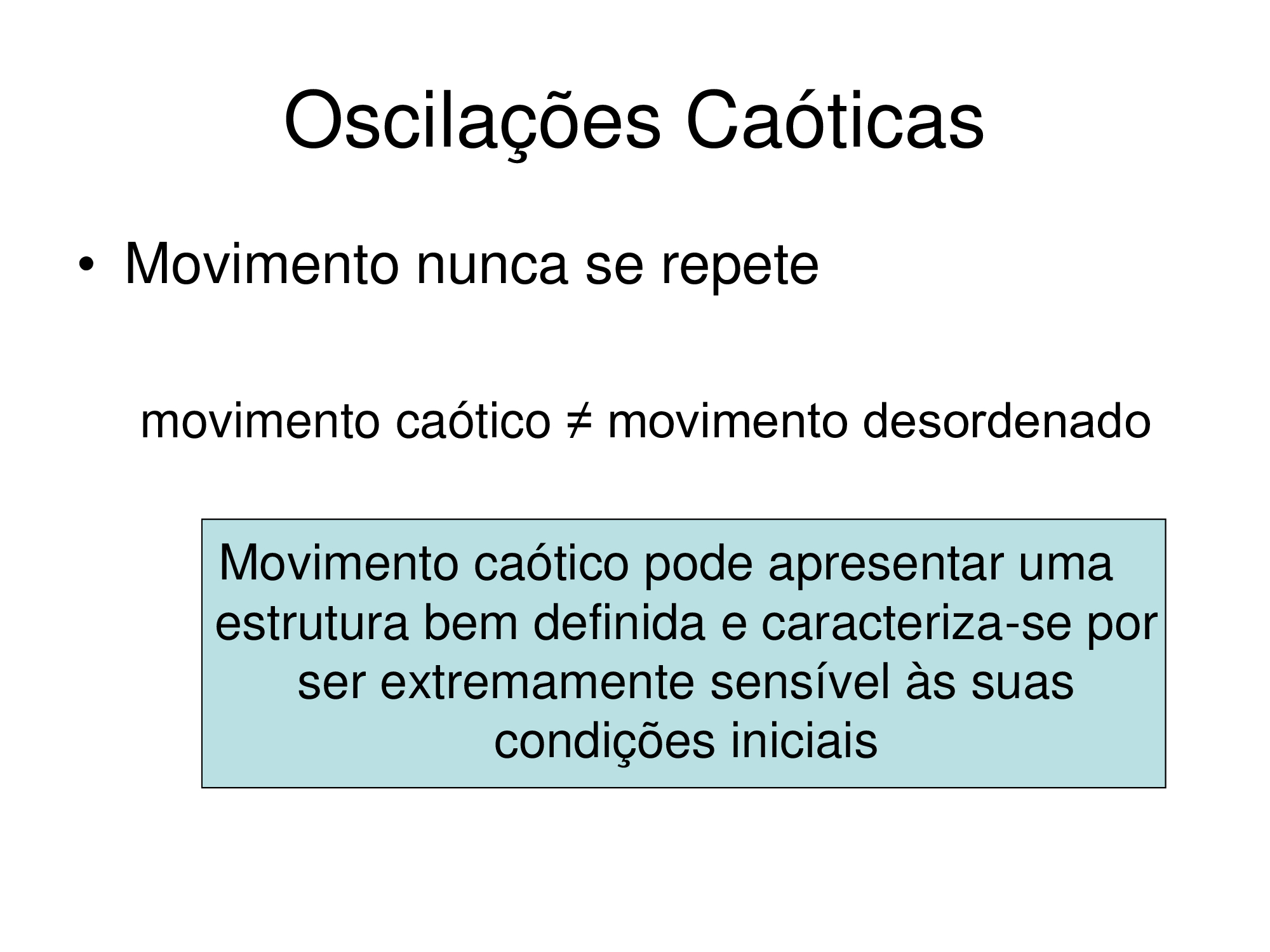 Oscilações Caóticas

• Movimento nunca se repete

movimento caótico ≠ movimento desordenado

Movimento caótico pode apresentar uma estrutura bem definida e caracteriza-se por ser extremamente sensível às suas condições iniciais